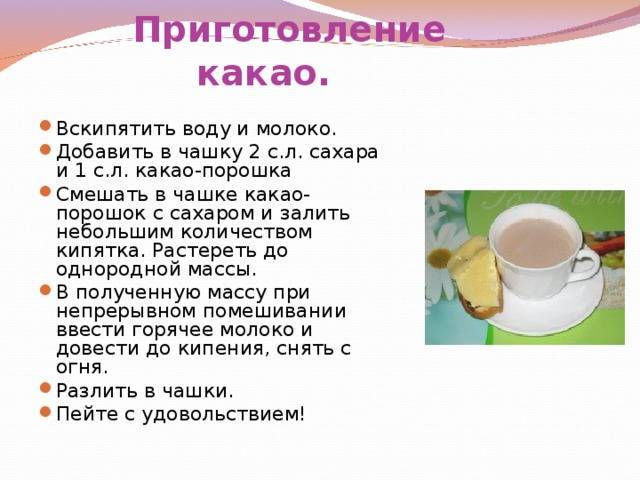 Приготовление какао.

Вскипятить воду и молоко.

Добавить в чашку 2 с.л. сахара и 1 с.л. какао-порошка

Смешать в чашке какао-порошок с сахаром и залить небольшим количеством кипятка. Растереть до однородной массы.

В полученную массу при непрерывном помешивании ввести горячее молоко и довести до кипения, снять с огня.

Разлить в чашки.

Пейте с удовольствием!